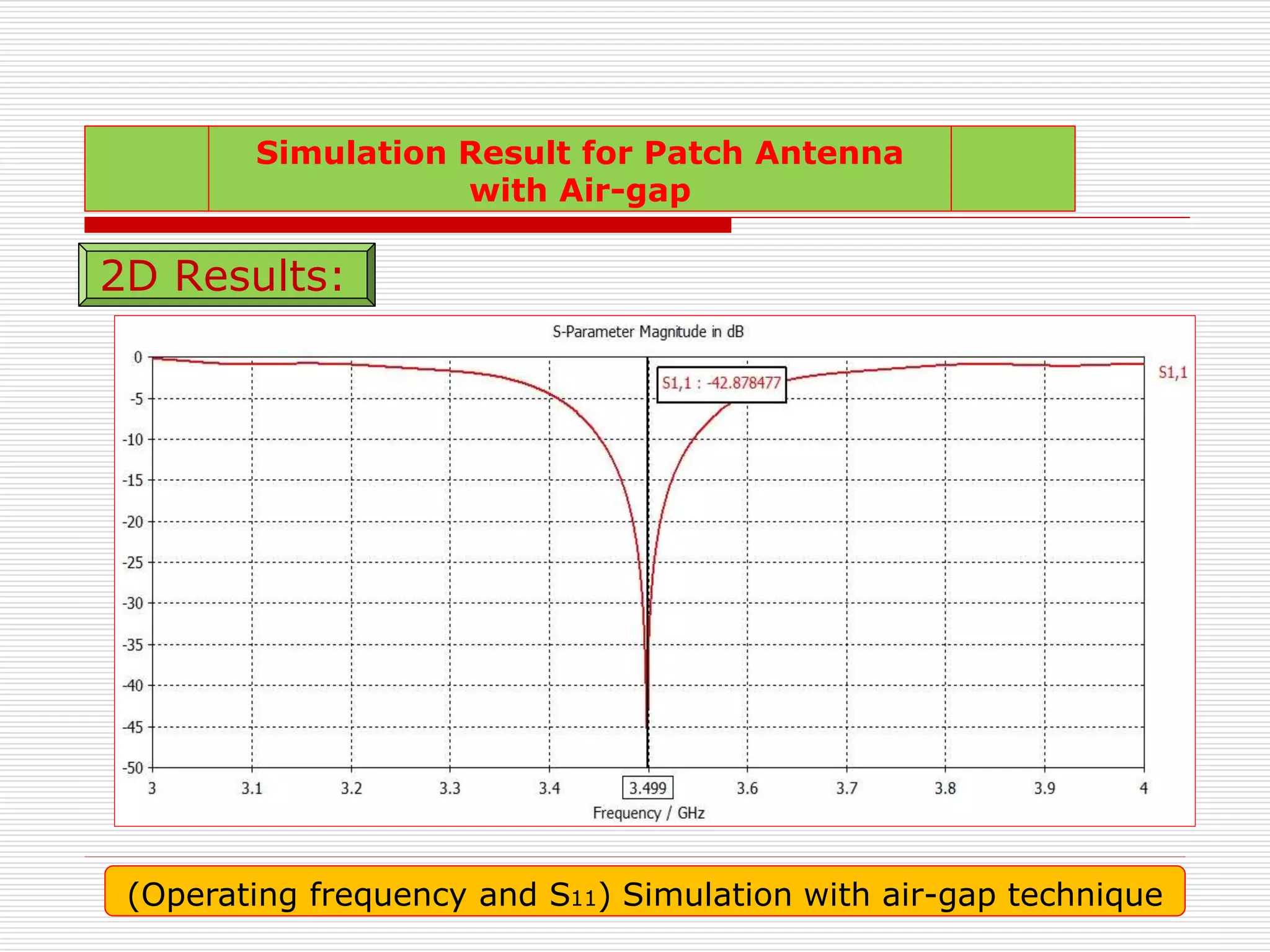 Simulation Result for Patch Antenna with Air-gap

2D Results:

S-Parameter Magnitude in dB

0
-5
-10
-15
-20
-25
-30
-35
-40
-45
-50

S1,1 : -42.878477

S1,1

3
3.1
3.2
3.3
3.4
3.499
3.6
3.7
3.8
3.9
4

Frequency / GHz

(Operating frequency and $S_{11}$) Simulation with air-gap technique